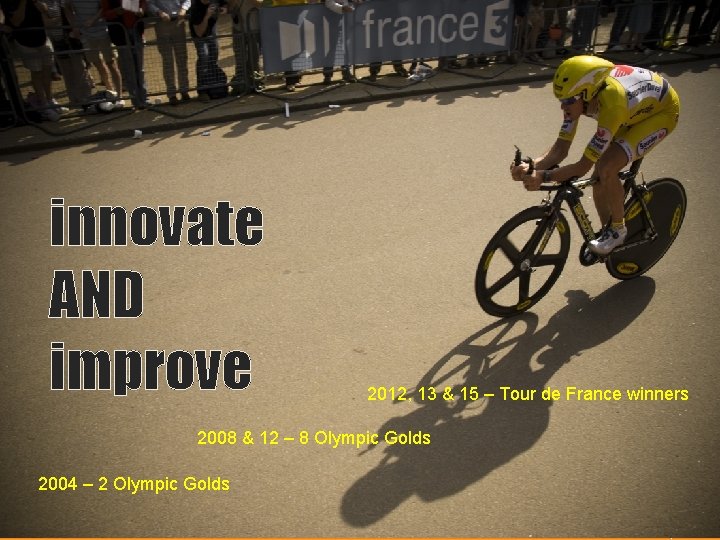 france 3

innovate
AND
improve

2012, 13 & 15 – Tour de France winners

2008 & 12 – 8 Olympic Golds

2004 – 2 Olympic Golds